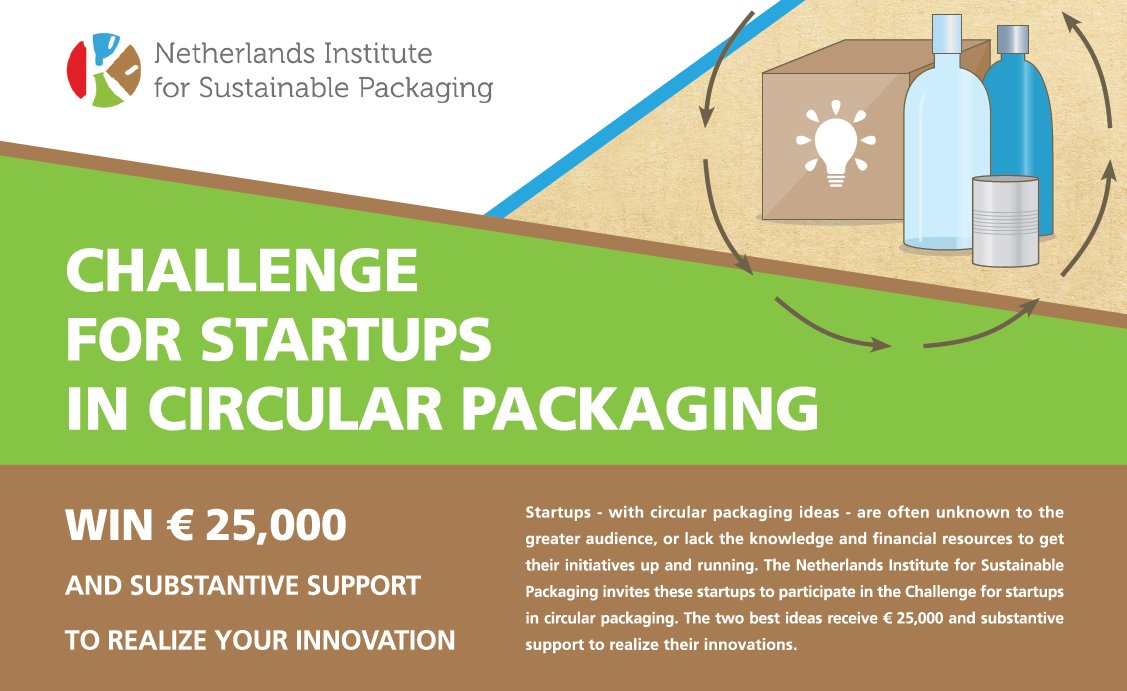 Netherlands Institute for Sustainable Packaging

CHALLENGE FOR STARTUPS IN CIRCULAR PACKAGING

WIN € 25,000

AND SUBSTANTIVE SUPPORT

TO REALIZE YOUR INNOVATION

Startups - with circular packaging ideas - are often unknown to the greater audience, or lack the knowledge and financial resources to get their initiatives up and running. The Netherlands Institute for Sustainable Packaging invites these startups to participate in the Challenge for startups in circular packaging. The two best ideas receive € 25,000 and substantive support to realize their innovations.